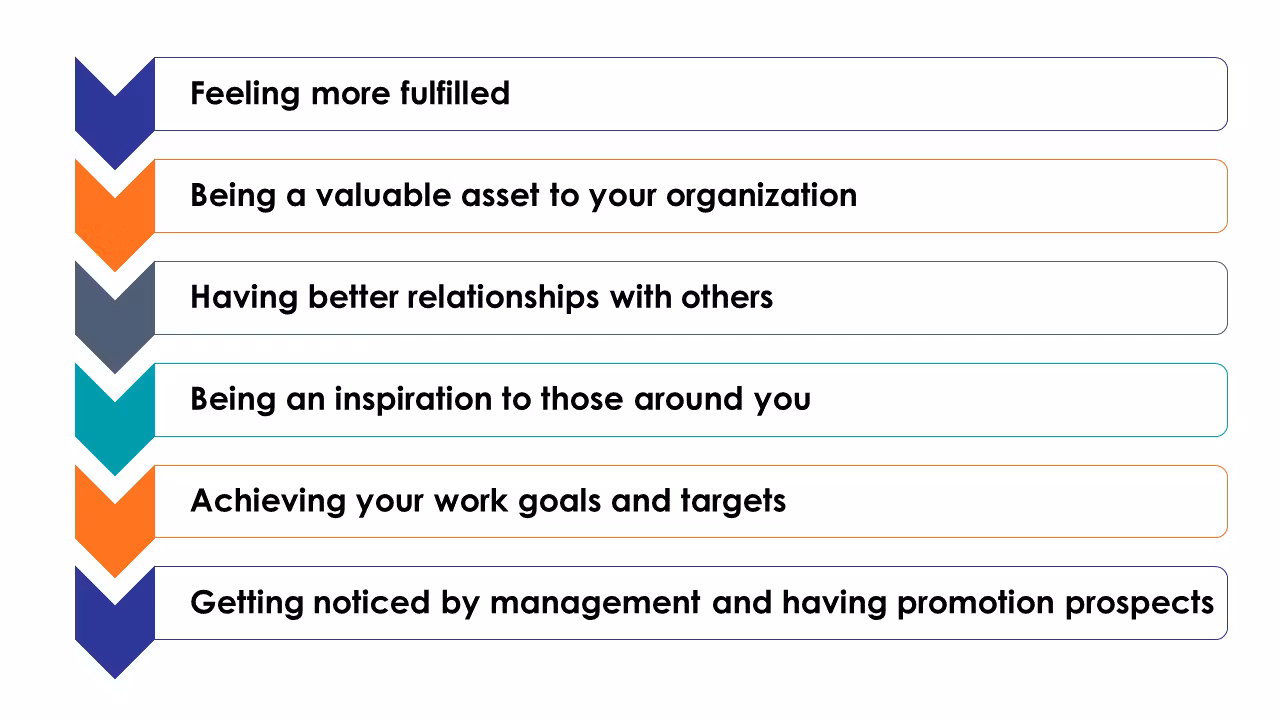 Feeling more fulfilled

Being a valuable asset to your organization

Having better relationships with others

Being an inspiration to those around you

Achieving your work goals and targets

Getting noticed by management and having promotion prospects